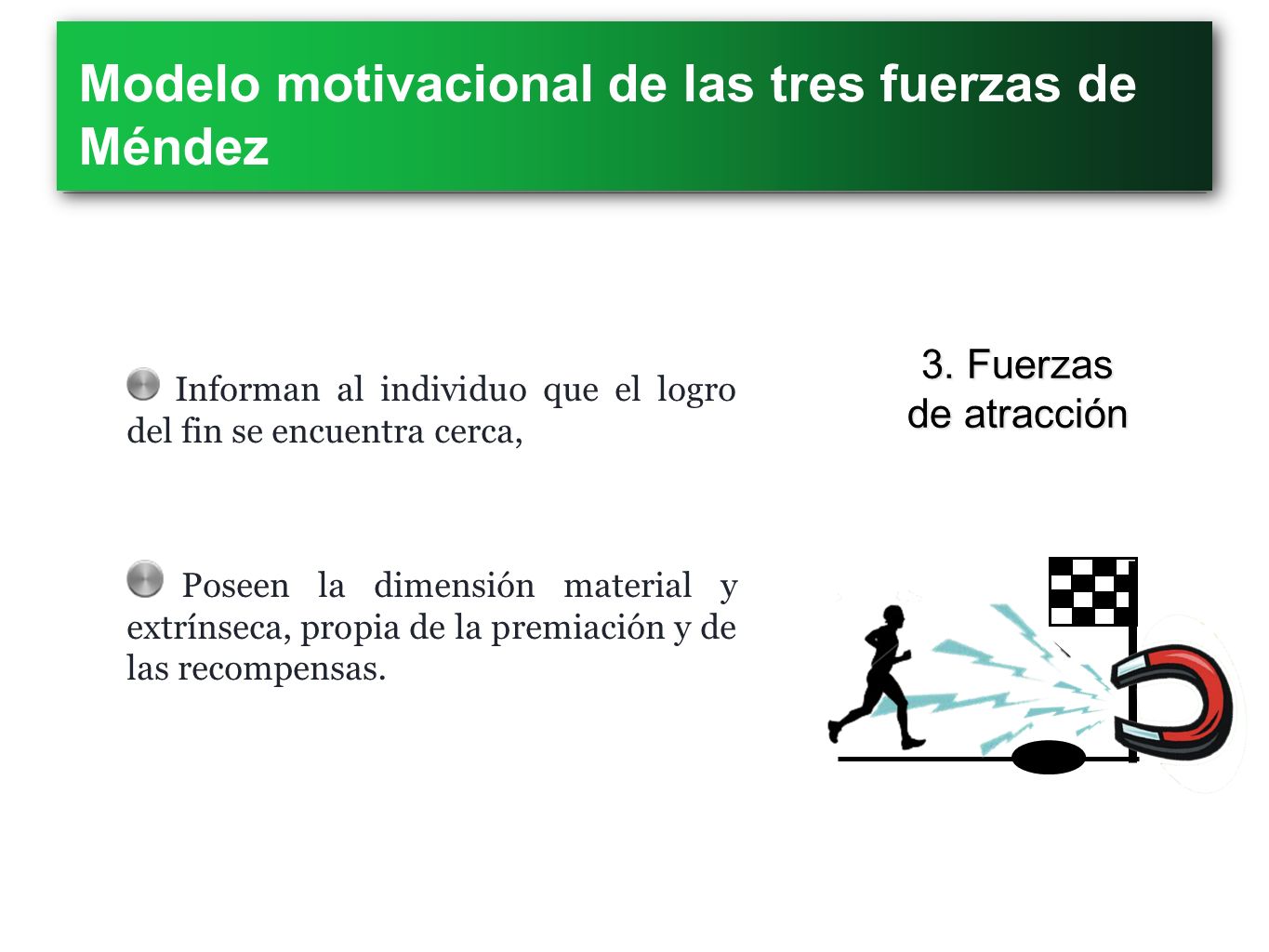 Modelo motivacional de las tres fuerzas de Méndez

Informan al individuo que el logro del fin se encuentra cerca,

Poseen la dimensión material y extrínseca, propia de la premiación y de las recompensas.

3. Fuerzas de atracción